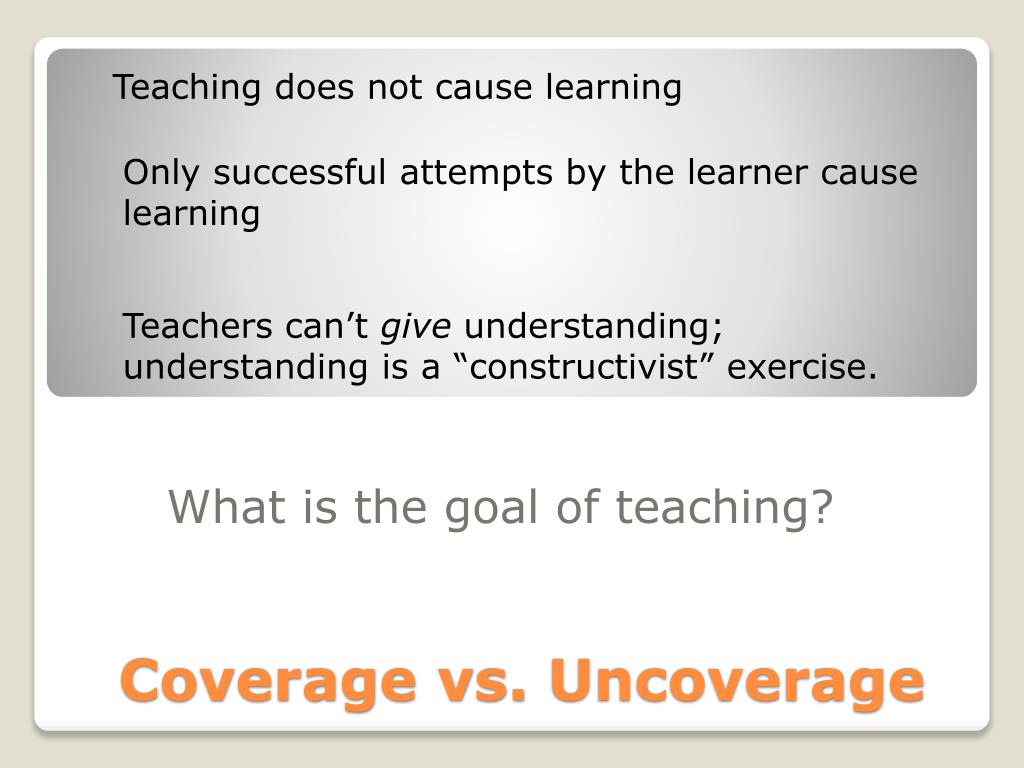 Teaching does not cause learning

Only successful attempts by the learner cause learning

Teachers can’t give understanding; understanding is a “constructivist” exercise.

What is the goal of teaching?

Coverage vs. Uncoverage